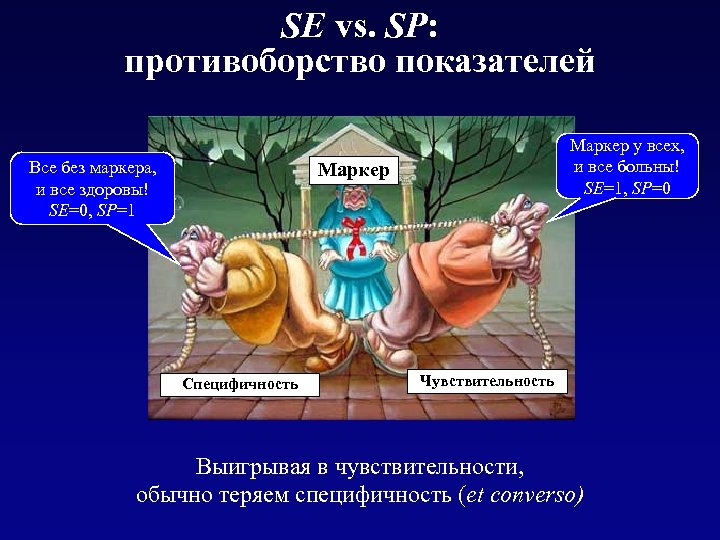 SE vs. SP:
противоборство показателей

Все без маркера, и все здоровы! SE=0, SP=1

Маркер

Маркер у всех, и все больны! SE=1, SP=0

Специфичность

Чувствительность

Выигрывая в чувствительности, обычно теряем специфичность (et converso)